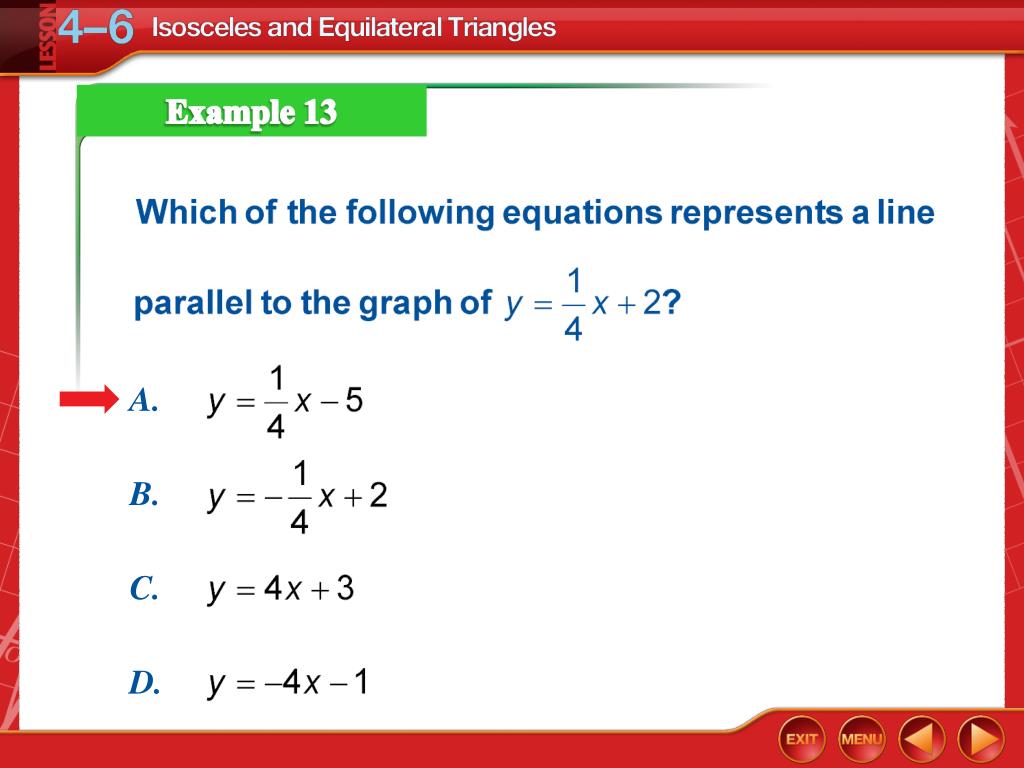 LESSON 4–6 Isosceles and Equilateral Triangles

Example 13

Which of the following equations represents a line parallel to the graph of $y = \frac{1}{4}x + 2$?

A. $y = \frac{1}{4}x - 5$

B. $y = -\frac{1}{4}x + 2$

C. $y = 4x + 3$

D. $y = -4x - 1$

EXIT MENU